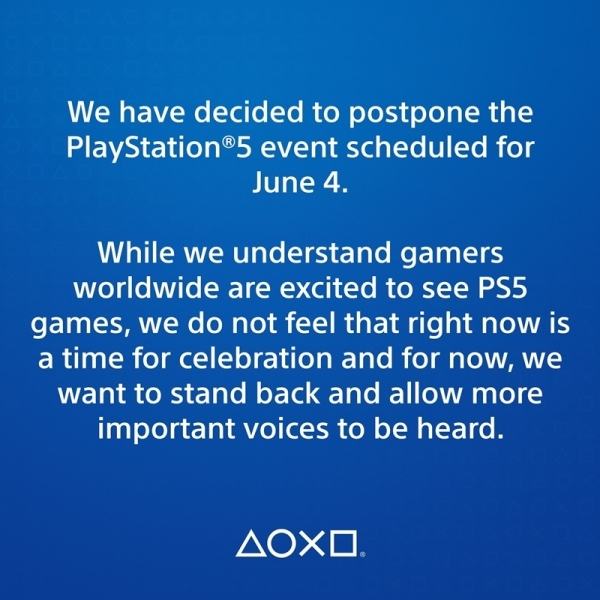 We have decided to postpone the PlayStation®5 event scheduled for June 4.

While we understand gamers worldwide are excited to see PS5 games, we do not feel that right now is a time for celebration and for now, we want to stand back and allow more important voices to be heard.

△○×□®